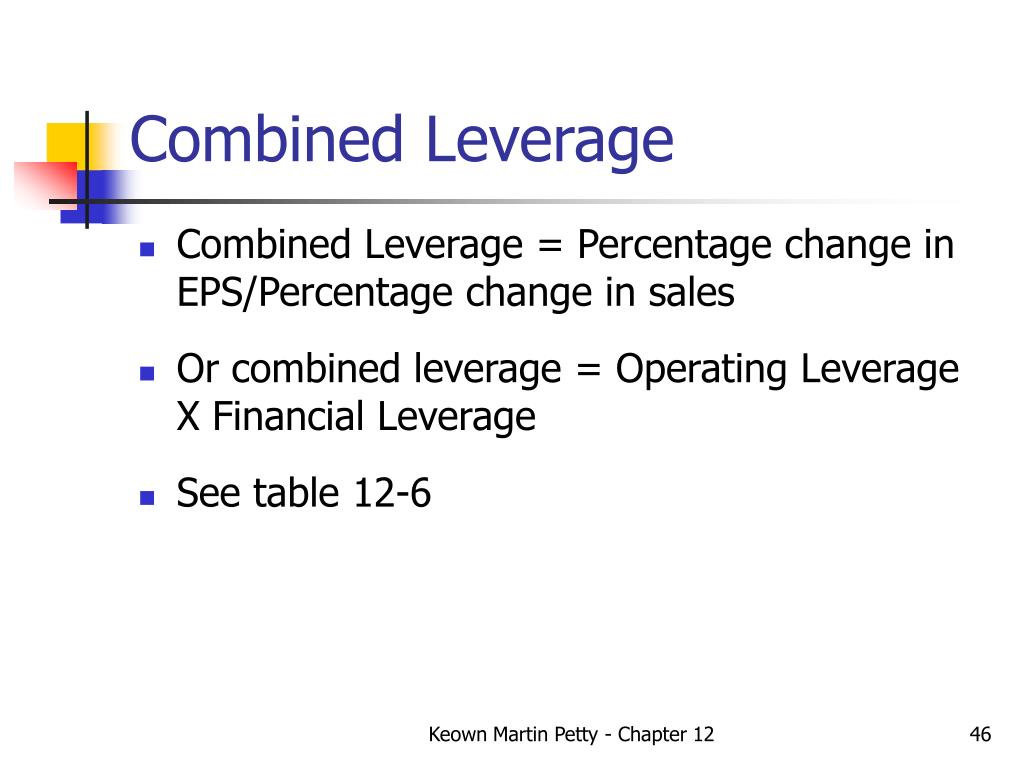 Combined Leverage

- Combined Leverage = Percentage change in EPS/Percentage change in sales
- Or combined leverage = Operating Leverage X Financial Leverage
- See table 12-6

Keown Martin Petty - Chapter 12

46